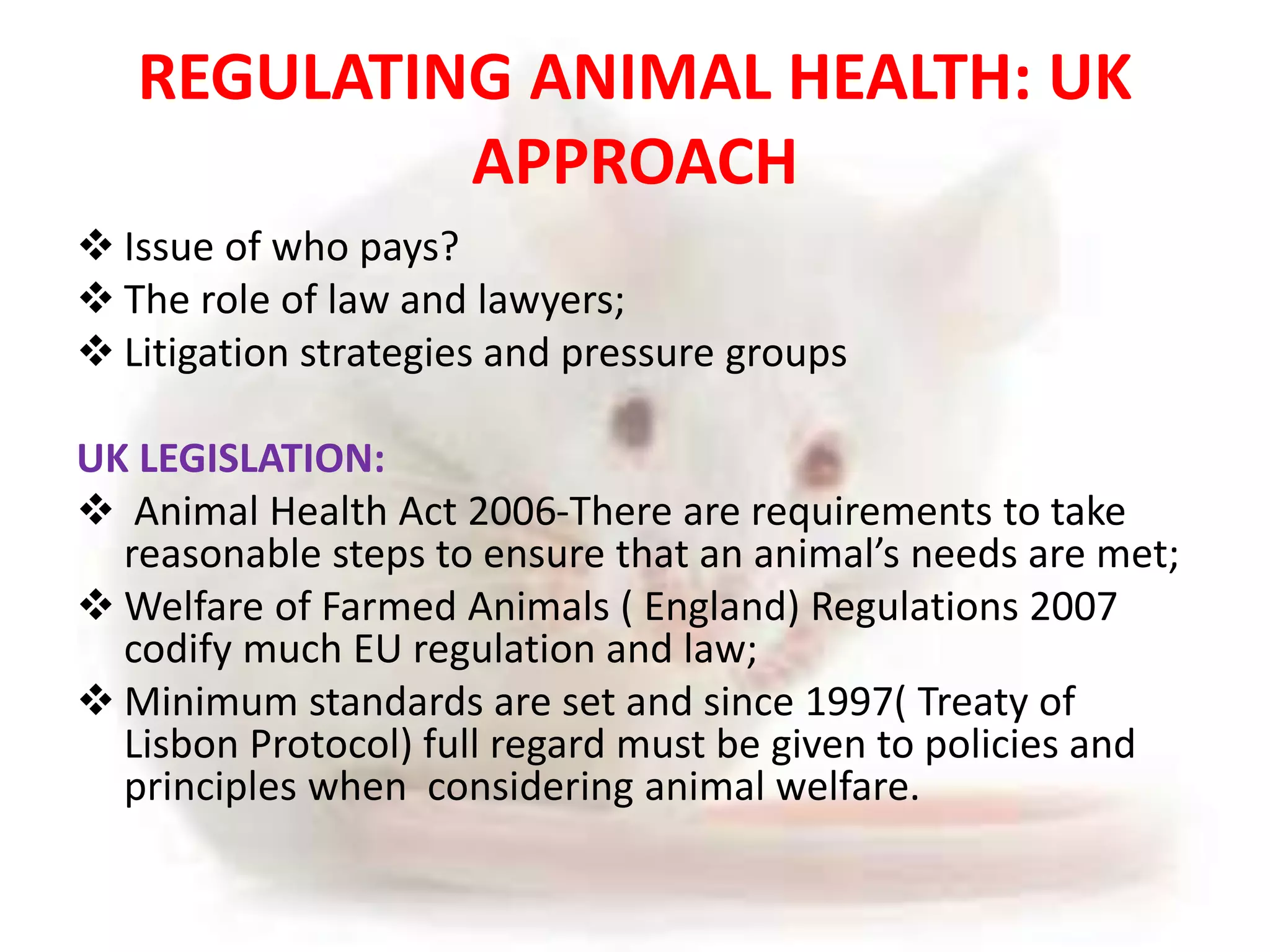 REGULATING ANIMAL HEALTH: UK APPROACH

❖ Issue of who pays?
❖ The role of law and lawyers;
❖ Litigation strategies and pressure groups

UK LEGISLATION:
❖ Animal Health Act 2006-There are requirements to take reasonable steps to ensure that an animal's needs are met;
❖ Welfare of Farmed Animals ( England) Regulations 2007 codify much EU regulation and law;
❖ Minimum standards are set and since 1997( Treaty of Lisbon Protocol) full regard must be given to policies and principles when considering animal welfare.